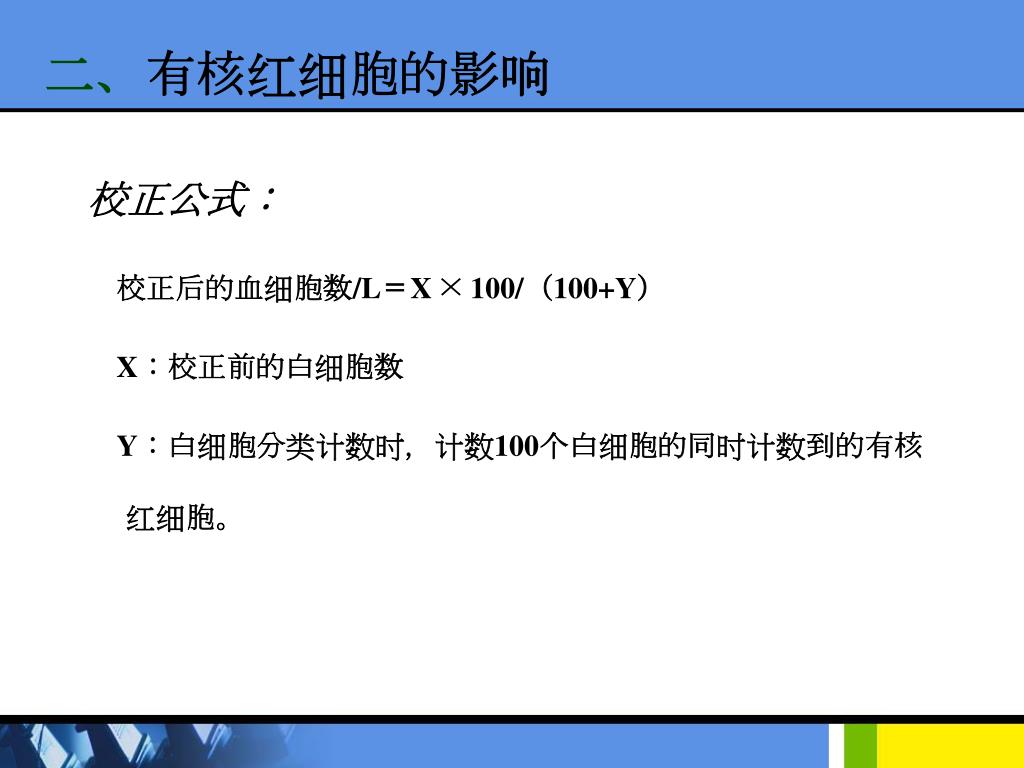 二、有核红细胞的影响

校正公式：

校正后的血细胞数/L＝X × 100/（100+Y）

X：校正前的白细胞数

Y：白细胞分类计数时，计数100个白细胞的同时计数到的有核红细胞。